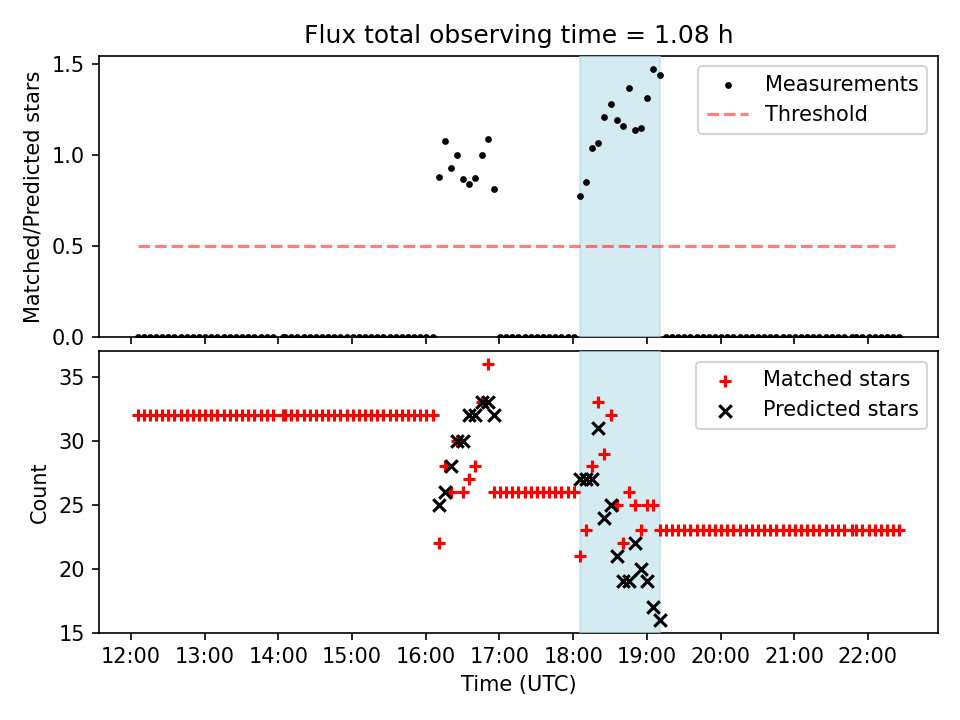 Flux total observing time = 1.08 h

Matched/Predicted stars

1.5
1.0
0.5
0.0

Measurements
Threshold

Count

35
30
25
20
15

Matched stars
Predicted stars

12:00 13:00 14:00 15:00 16:00 17:00 18:00 19:00 20:00 21:00 22:00

Time (UTC)